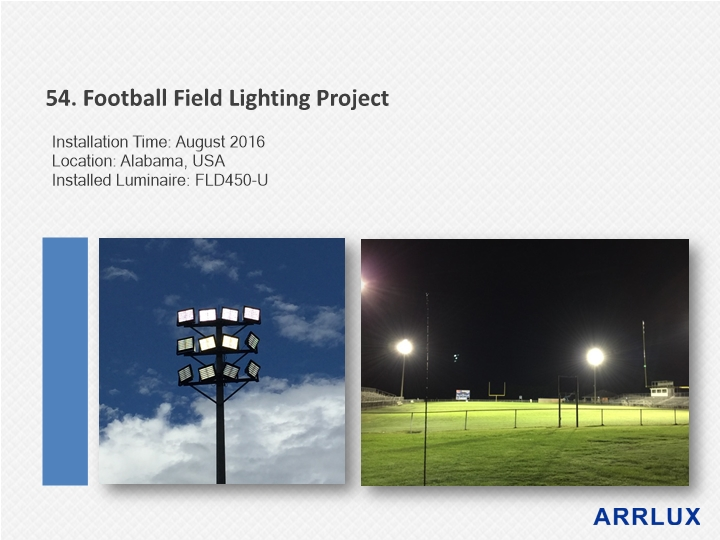 54. Football Field Lighting Project

Installation Time: August 2016
Location: Alabama, USA
Installed Luminaire: FLD450-U

ARRLUX